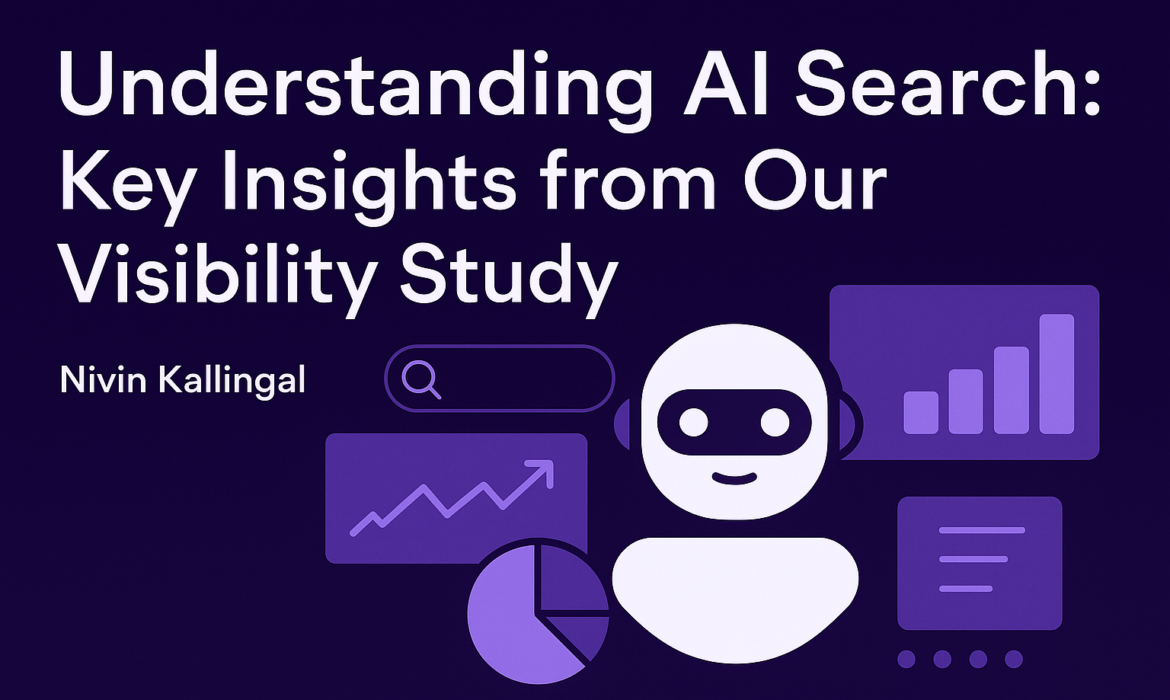 Understanding AI Search: Key Insights from Our Visibility Study

Nivin Kallingal